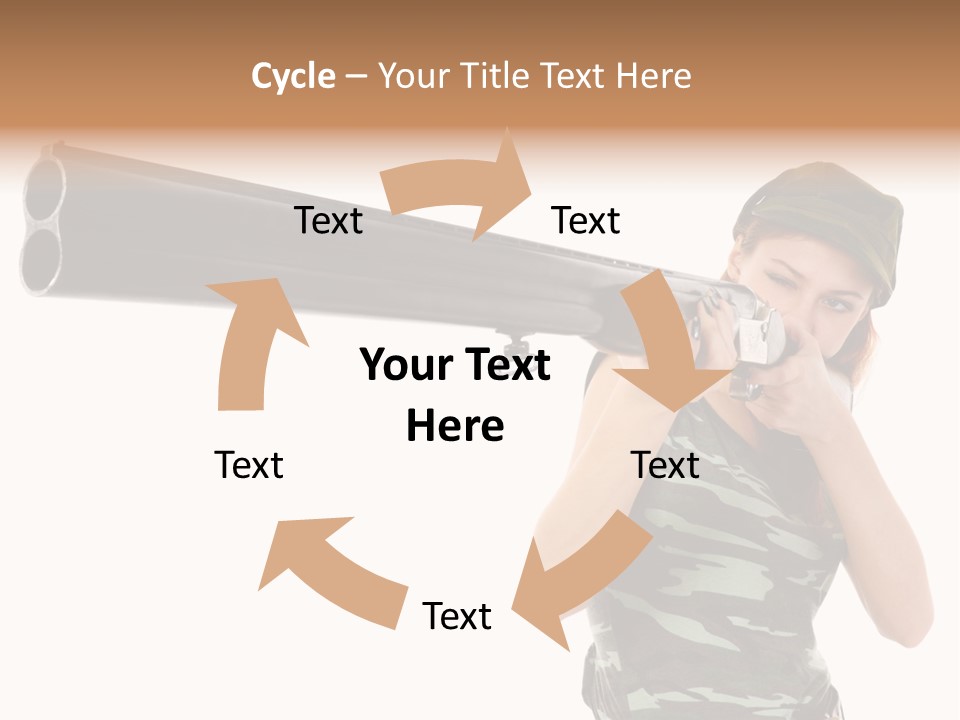 Cycle – Your Title Text Here

Text

Text

Your Text Here

Text

Text

Text